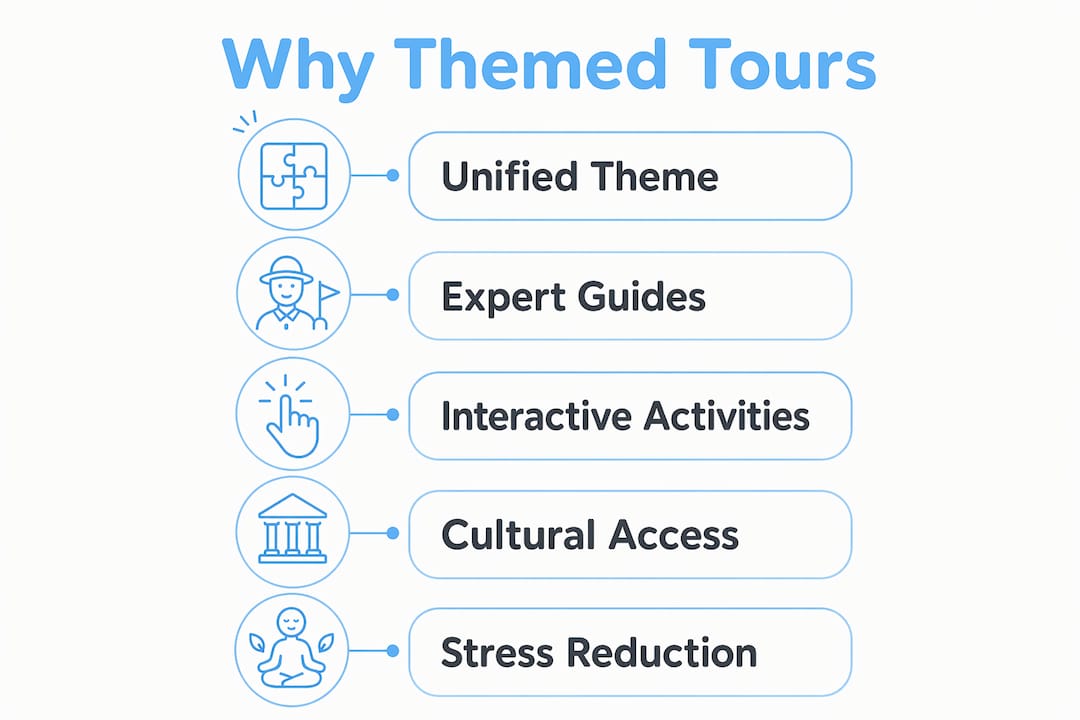 Why Themed Tours

Unified Theme

Expert Guides

Interactive Activities

Cultural Access

Stress Reduction